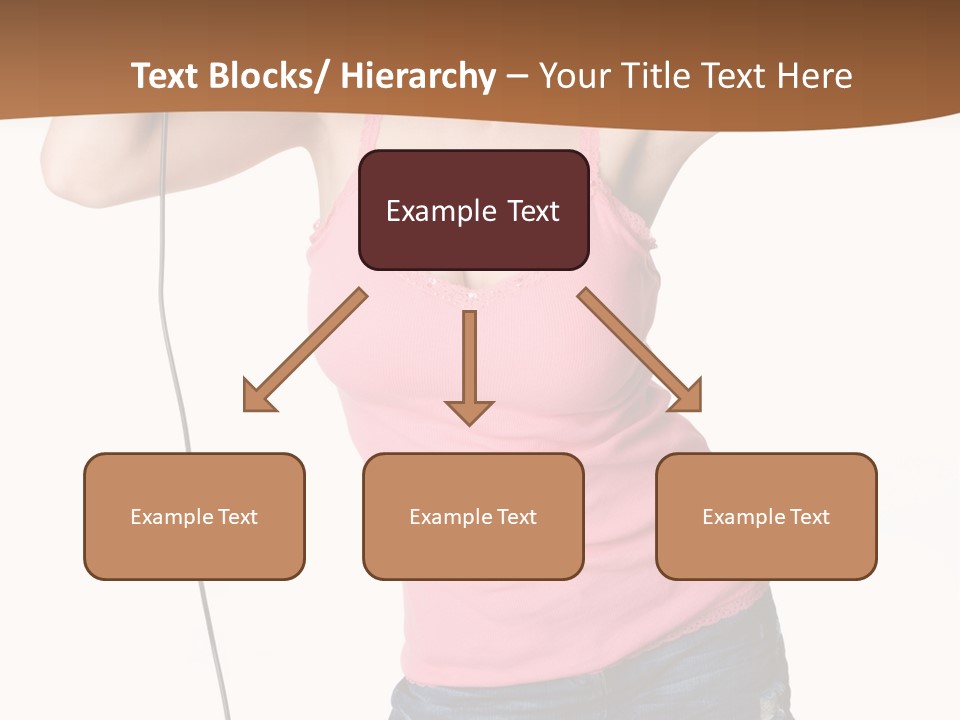 Text Blocks/ Hierarchy – Your Title Text Here

Example Text

Example Text

Example Text

Example Text